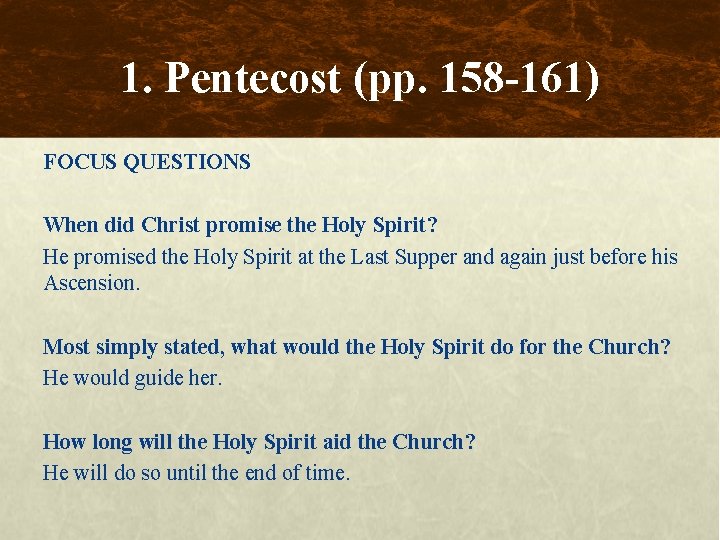 1. Pentecost (pp. 158-161)

FOCUS QUESTIONS

When did Christ promise the Holy Spirit?
He promised the Holy Spirit at the Last Supper and again just before his Ascension.

Most simply stated, what would the Holy Spirit do for the Church?
He would guide her.

How long will the Holy Spirit aid the Church?
He will do so until the end of time.